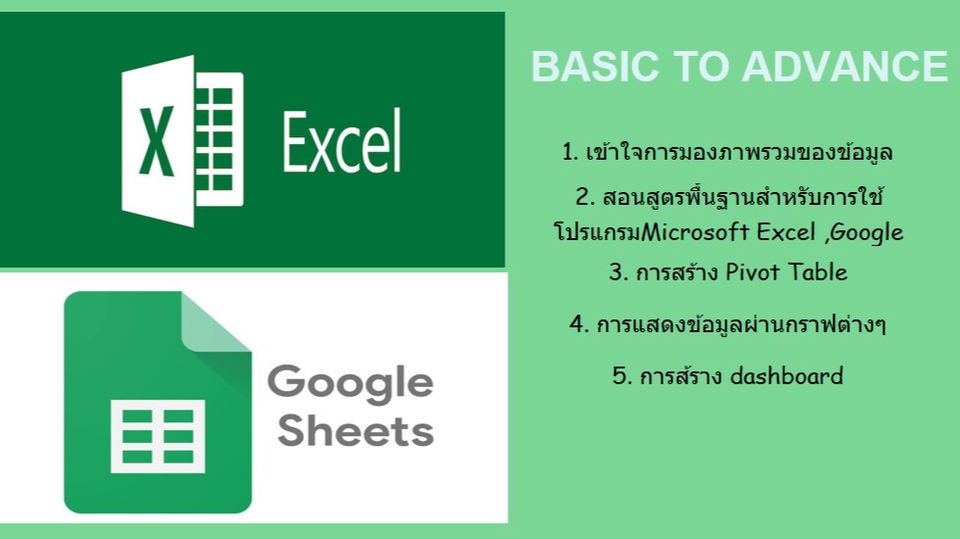 X Excel

Google Sheets

BASIC TO ADVANCE

1. เข้าใจการมองภาพรวมของข้อมูล

2. สอนสูตรพื้นฐานสำหรับการใช้โปรแกรมMicrosoft Excel ,Google

3. การสร้าง Pivot Table

4. การแสดงข้อมูลผ่านกราฟต่างๆ

5. การส้ราง dashboard